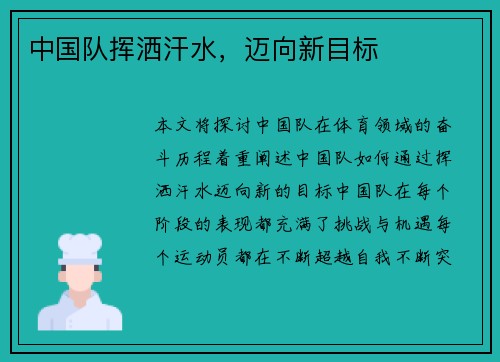 中国队挥洒汗水，迈向新目标

本文将探讨中国队在体育领域的奋斗历程着重阐述中国队如何通过挥洒汗水迈向新的目标中国队在每个阶段的表现都充满了挑战与机遇每个运动员都在不断超越自我不断突